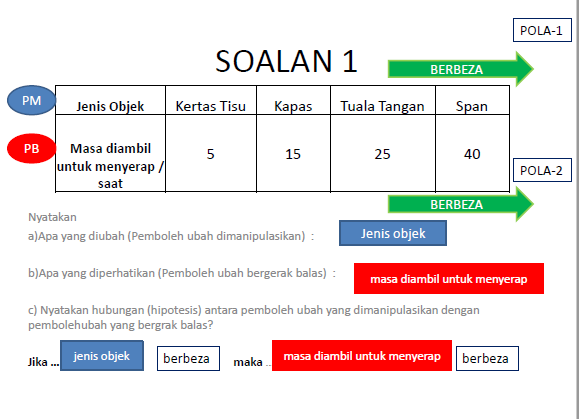 POLA-1

SOALAN 1

BERBEZA

PM

PB

| Jenis Objek | Kertas Tisu | Kapas | Tuala Tangan | Span |
|---|---|---|---|---|
| Masa diambil untuk menyerap / saat | 5 | 15 | 25 | 40 |

POLA-2

BERBEZA

Nyatakan

a)Apa yang diubah (Pemboleh ubah dimanipulasikan) : Jenis objek

b)Apa yang diperhatikan (Pemboleh ubah bergerak balas) : masa diambil untuk menyerap

c) Nyatakan hubungan (hipotesis) antara pemboleh ubah yang dimanipulasikan dengan pembolehubah yang bergrak balas?

Jika ... jenis objek berbeza maka .. masa diambil untuk menyerap berbeza